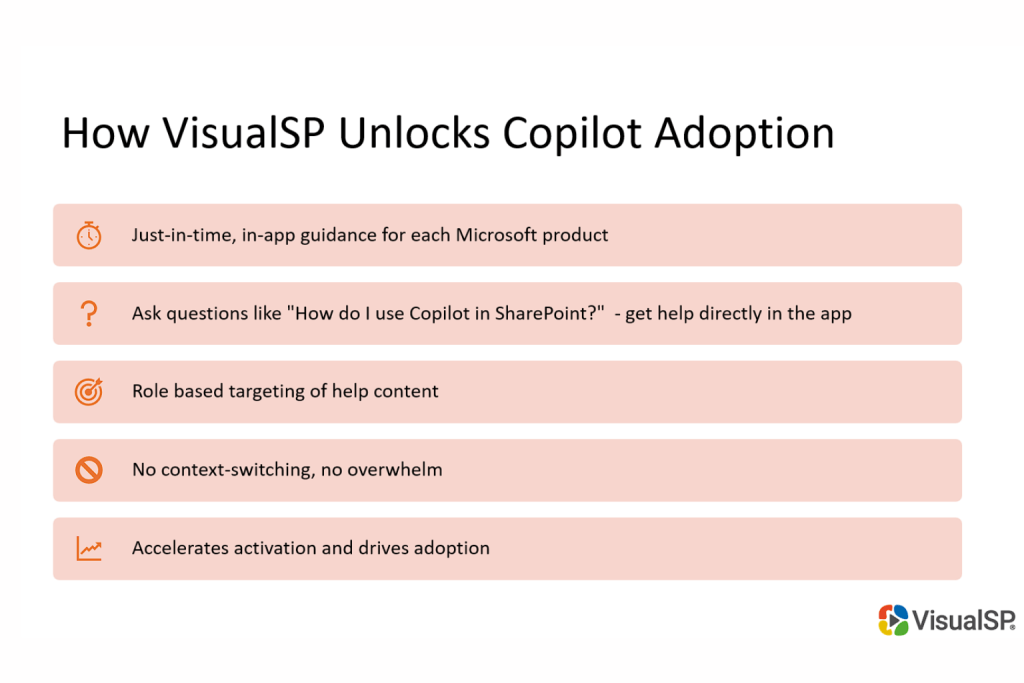 How VisualSP Unlocks Copilot Adoption

Just-in-time, in-app guidance for each Microsoft product

Ask questions like "How do I use Copilot in SharePoint?" - get help directly in the app

Role based targeting of help content

No context-switching, no overwhelm

Accelerates activation and drives adoption

VisualSP